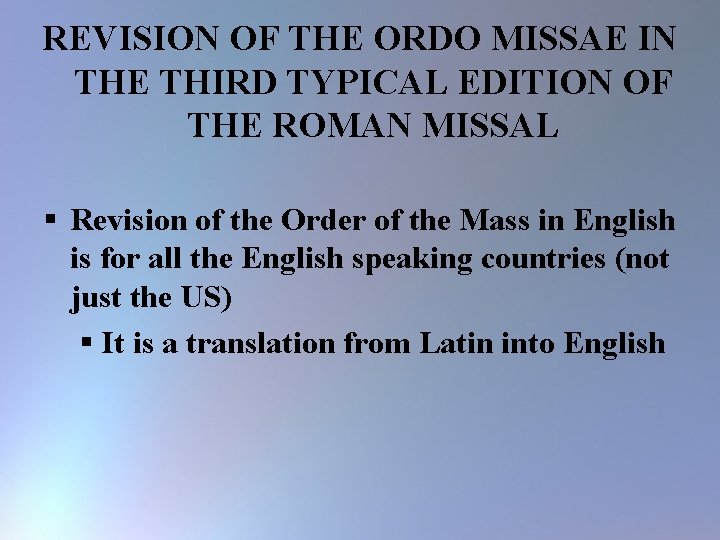 REVISION OF THE ORDO MISSAE IN THE THIRD TYPICAL EDITION OF THE ROMAN MISSAL

▪ Revision of the Order of the Mass in English is for all the English speaking countries (not just the US)

▪ It is a translation from Latin into English